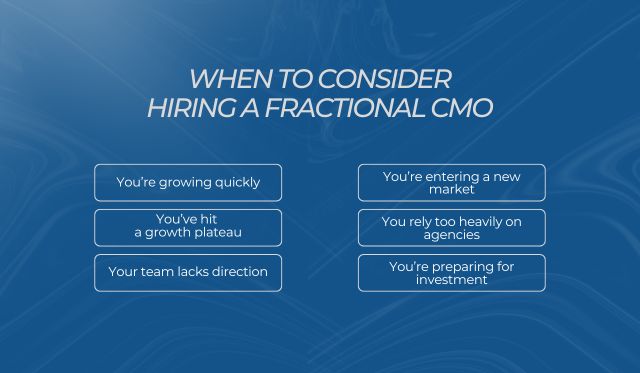 WHEN TO CONSIDER HIRING A FRACTIONAL CMO

You're growing quickly

You've hit a growth plateau

Your team lacks direction

You're entering a new market

You rely too heavily on agencies

You're preparing for investment